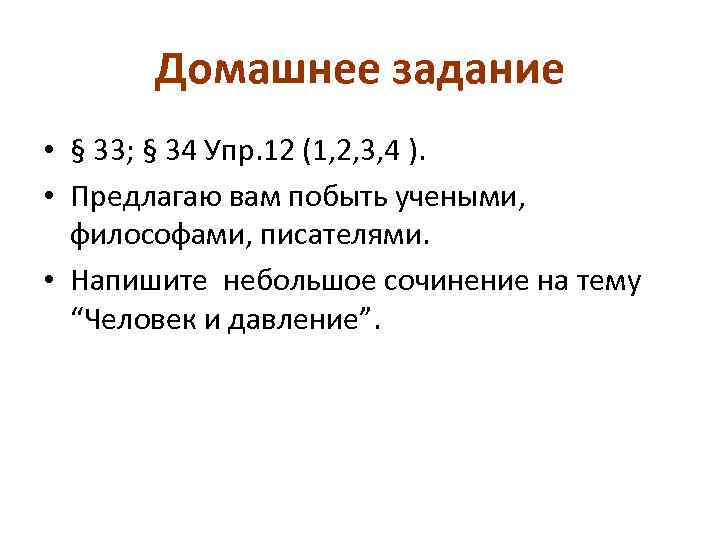 Домашнее задание

• § 33; § 34 Упр.12 (1,2,3,4 ).
• Предлагаю вам побыть учеными, философами, писателями.
• Напишите  небольшое сочинение на тему “Человек и давление”.